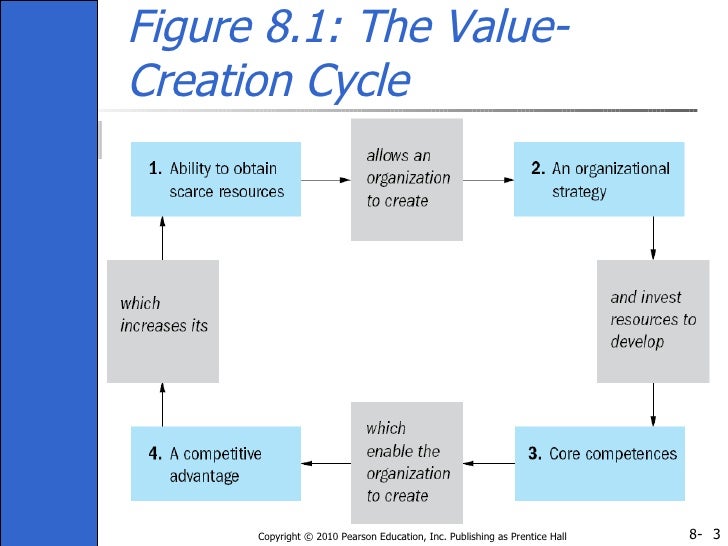 Figure 8.1: The Value-Creation Cycle

1. Ability to obtain scarce resources

allows an organization to create

2. An organizational strategy

and invest resources to develop

3. Core competences

which enable the organization to create

4. A competitive advantage

which increases its

Copyright © 2010 Pearson Education, Inc. Publishing as Prentice Hall

8- 3